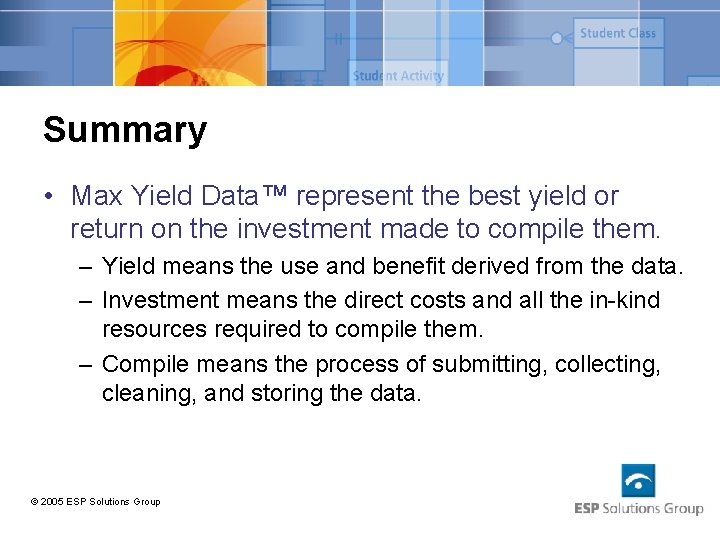 Student Class

Student Activity

Summary

• Max Yield Data™ represent the best yield or return on the investment made to compile them.

– Yield means the use and benefit derived from the data.

– Investment means the direct costs and all the in-kind resources required to compile them.

– Compile means the process of submitting, collecting, cleaning, and storing the data.

© 2005 ESP Solutions Group

ESP Solutions Group